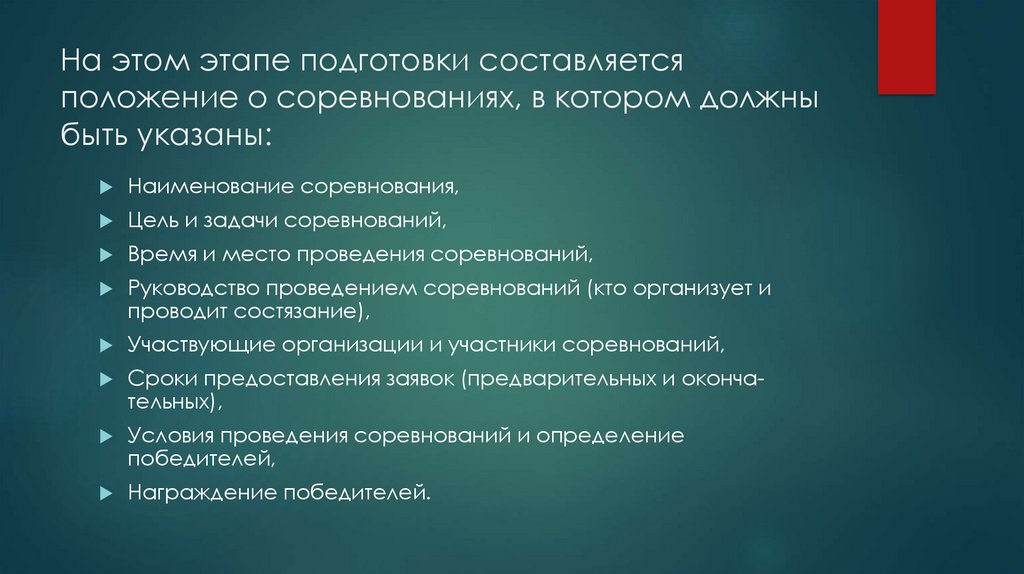 На этом этапе подготовки составляется положение о соревнованиях, в котором должны быть указаны:

Наименование соревнования,

Цель и задачи соревнований,

Время и место проведения соревнований,

Руководство проведением соревнований (кто организует и проводит состязание),

Участвующие организации и участники соревнований,

Сроки предоставления заявок (предварительных и окончательных),

Условия проведения соревнований и определение победителей,

Награждение победителей.